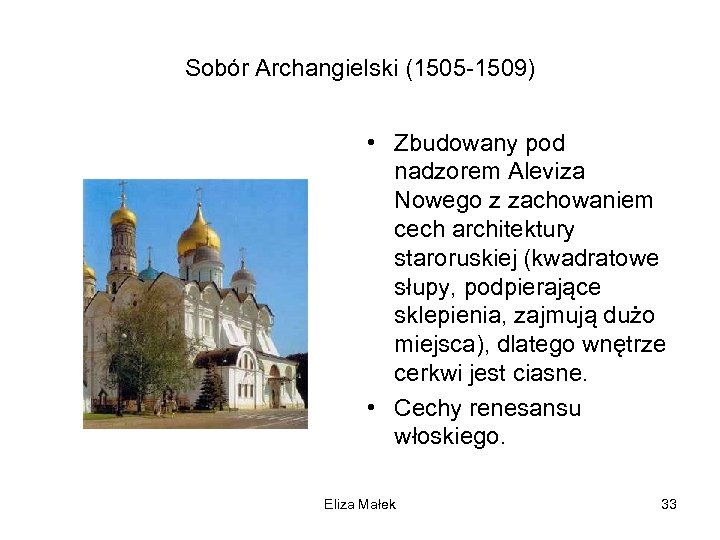 Sobór Archangielski (1505-1509)

• Zbudowany pod nadzorem Aleviza Nowego z zachowaniem cech architektury staroruskiej (kwadratowe słupy, podpierające sklepienia, zajmują dużo miejsca), dlatego wnętrze cerkwi jest ciasne.
• Cechy renesansu włoskiego.

Eliza Małek

33